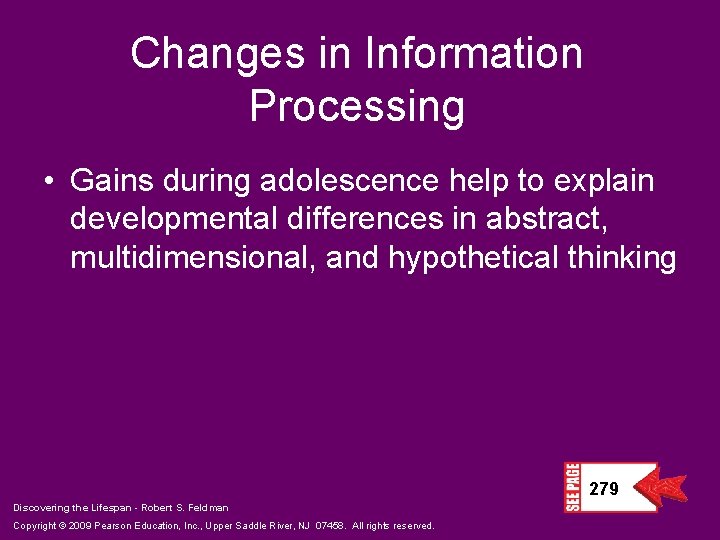 Changes in Information Processing

• Gains during adolescence help to explain developmental differences in abstract, multidimensional, and hypothetical thinking

SEE PAGE 279

Discovering the Lifespan - Robert S. Feldman

Copyright © 2009 Pearson Education, Inc., Upper Saddle River, NJ 07458. All rights reserved.